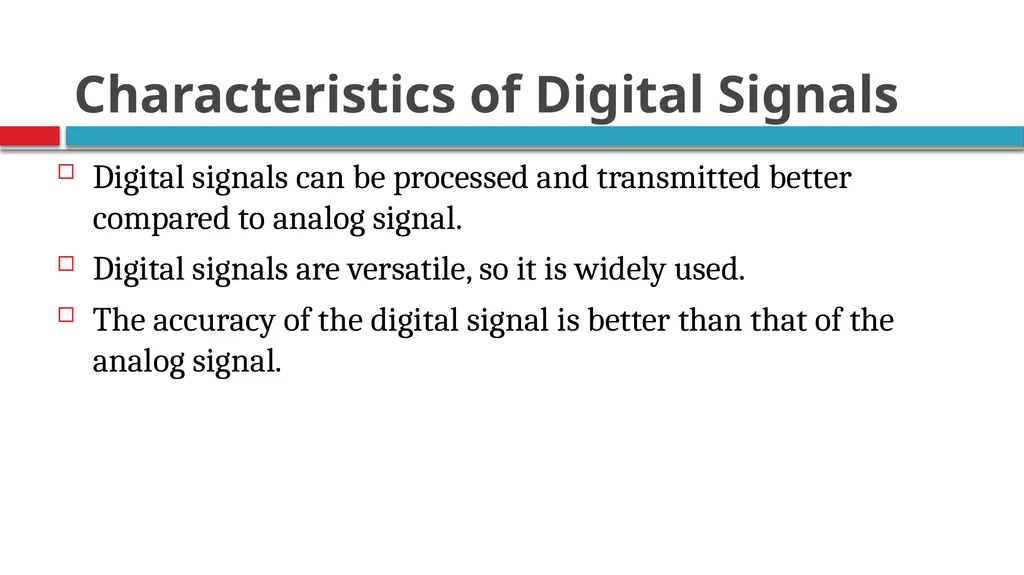 Characteristics of Digital Signals

Digital signals can be processed and transmitted better compared to analog signal.

Digital signals are versatile, so it is widely used.

The accuracy of the digital signal is better than that of the analog signal.